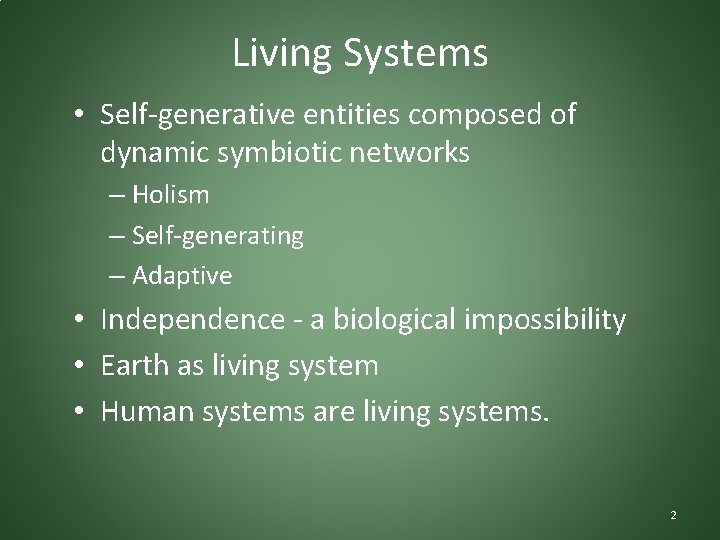 Living Systems

• Self-generative entities composed of dynamic symbiotic networks
  – Holism
  – Self-generating
  – Adaptive
• Independence - a biological impossibility
• Earth as living system
• Human systems are living systems.

2